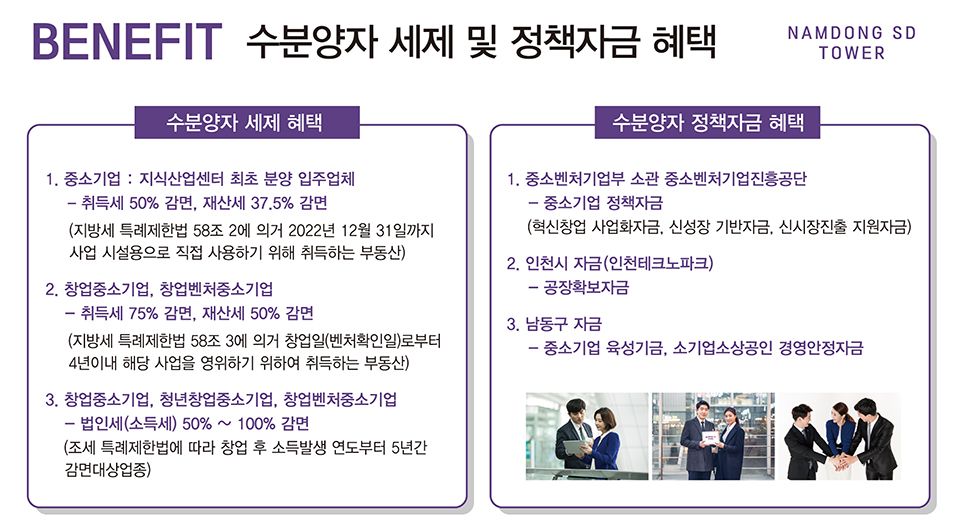 BENEFIT 수분양자 세제 및 정책자금 혜택

NAMDONG SD TOWER

수분양자 세제 혜택

1. 중소기업 : 지식산업센터 최초 분양 입주업체
– 취득세 50% 감면, 재산세 37.5% 감면
(지방세 특례제한법 58조 2에 의거 2022년 12월 31일까지 사업 시설용으로 직접 사용하기 위해 취득하는 부동산)

2. 창업중소기업, 창업벤처중소기업
– 취득세 75% 감면, 재산세 50% 감면
(지방세 특례제한법 58조 3에 의거 창업일(벤처확인일)로부터 4년이내 해당 사업을 영위하기 위하여 취득하는 부동산)

3. 창업중소기업, 청년창업중소기업, 창업벤처중소기업
– 법인세(소득세) 50% ~ 100% 감면
(조세 특례제한법에 따라 창업 후 소득발생 연도부터 5년간 감면대상업종)

수분양자 정책자금 혜택

1. 중소벤처기업부 소관 중소벤처기업진흥공단
– 중소기업 정책자금
(혁신창업 사업화자금, 신성장 기반자금, 신시장진출 지원자금)

2. 인천시 자금(인천테크노파크)
– 공장확보자금

3. 남동구 자금
– 중소기업 육성기금, 소기업소상공인 경영안정자금